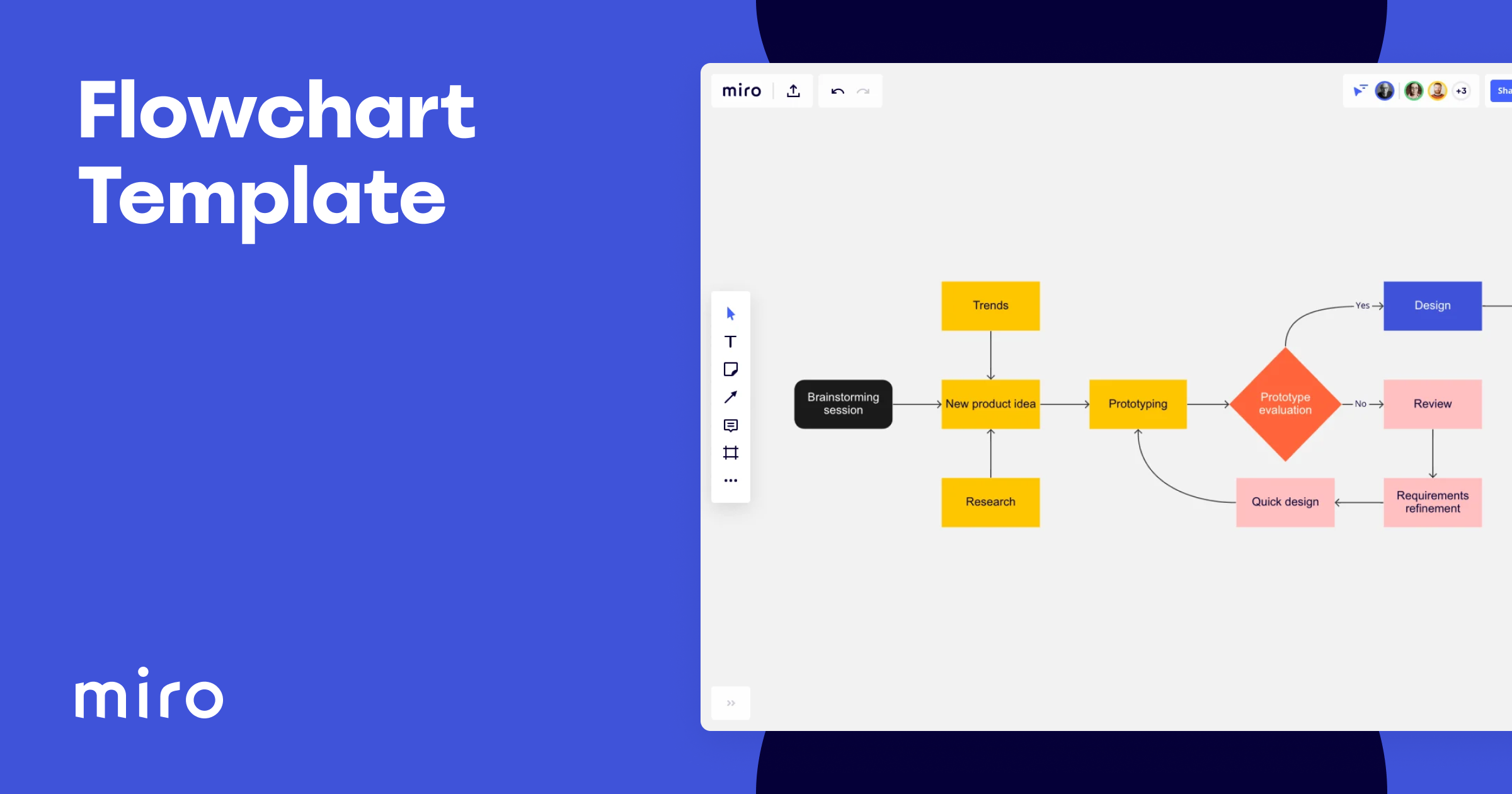 Flowchart Template

miro

miro

+3

Sha

Trends

Brainstorming session

New product idea

Prototyping

Prototype evaluation

Yes

Design

No

Review

Research

Quick design

Requirements refinement